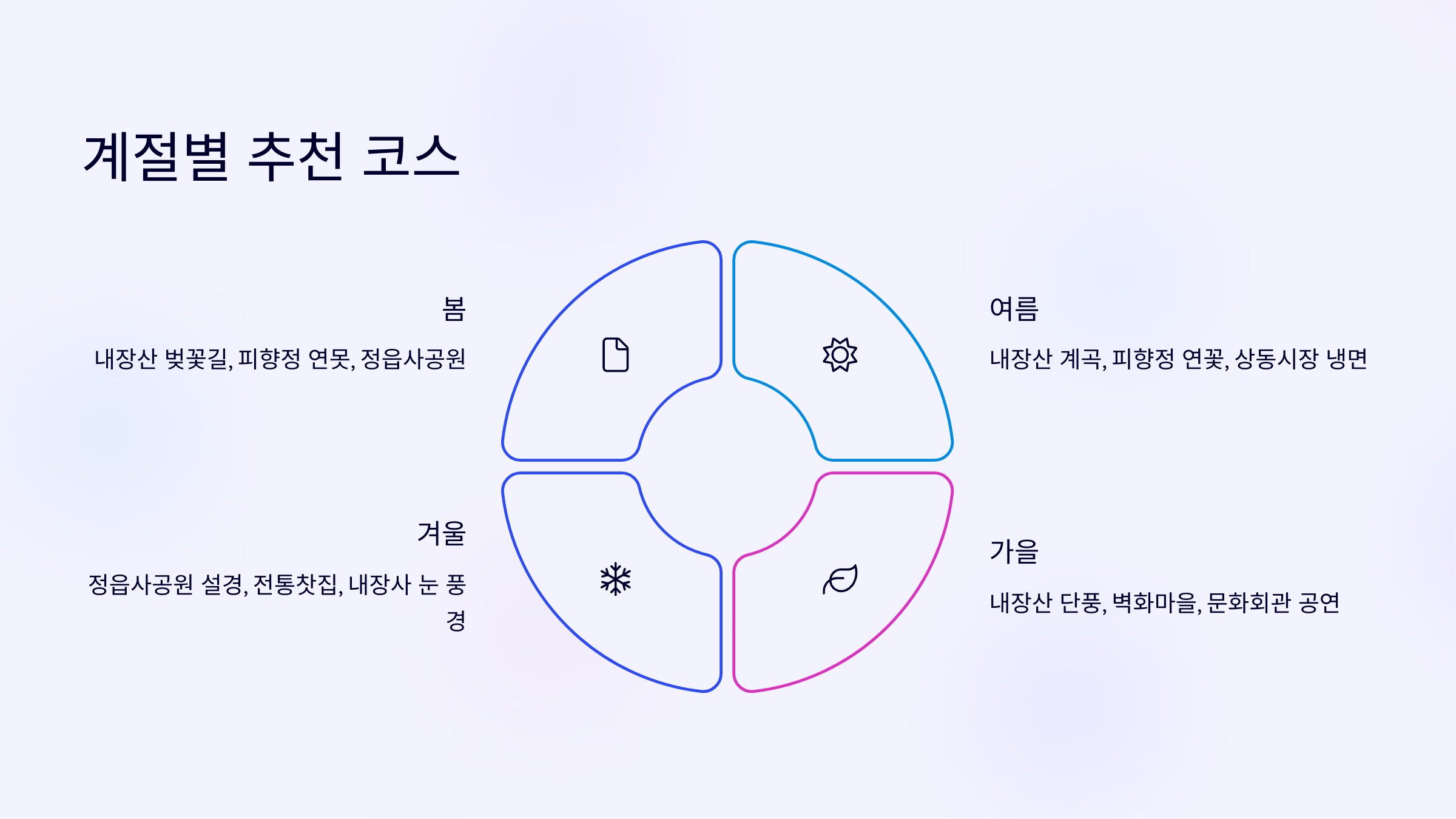 계절별 추천 코스

봄

내장산 벚꽃길, 피향정 연못, 정읍사공원

여름

내장산 계곡, 피향정 연꽃, 상동시장 냉면

겨울

정읍사공원 설경, 전통찻집, 내장사 눈 풍경

가을

내장산 단풍, 벽화마을, 문화회관 공연